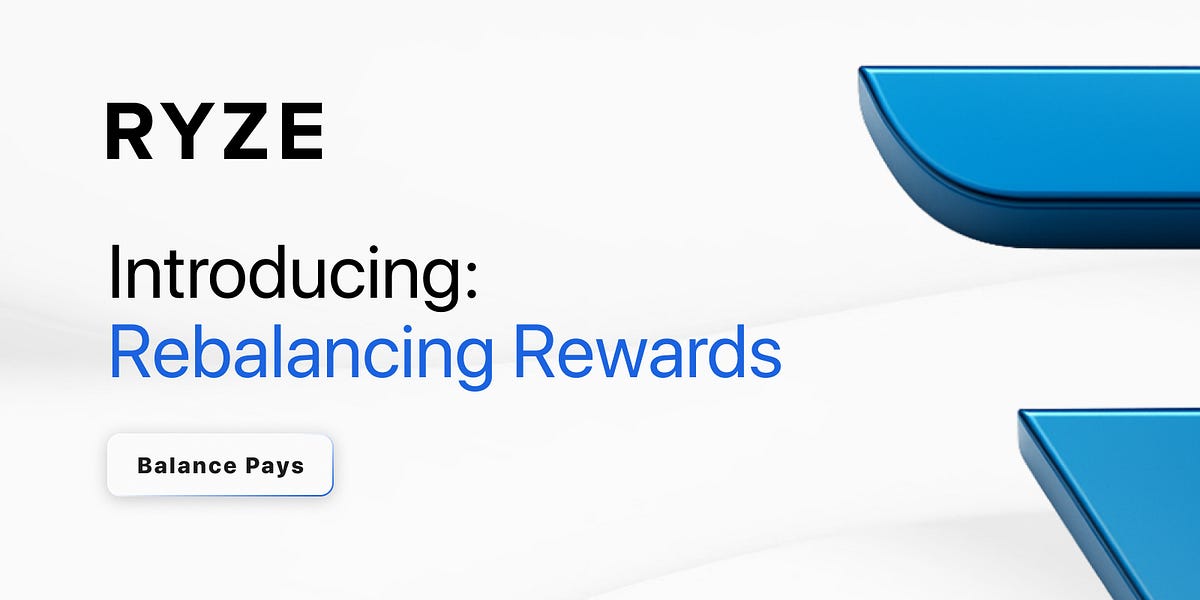 RYZE

Introducing:
Rebalancing Rewards

Balance Pays